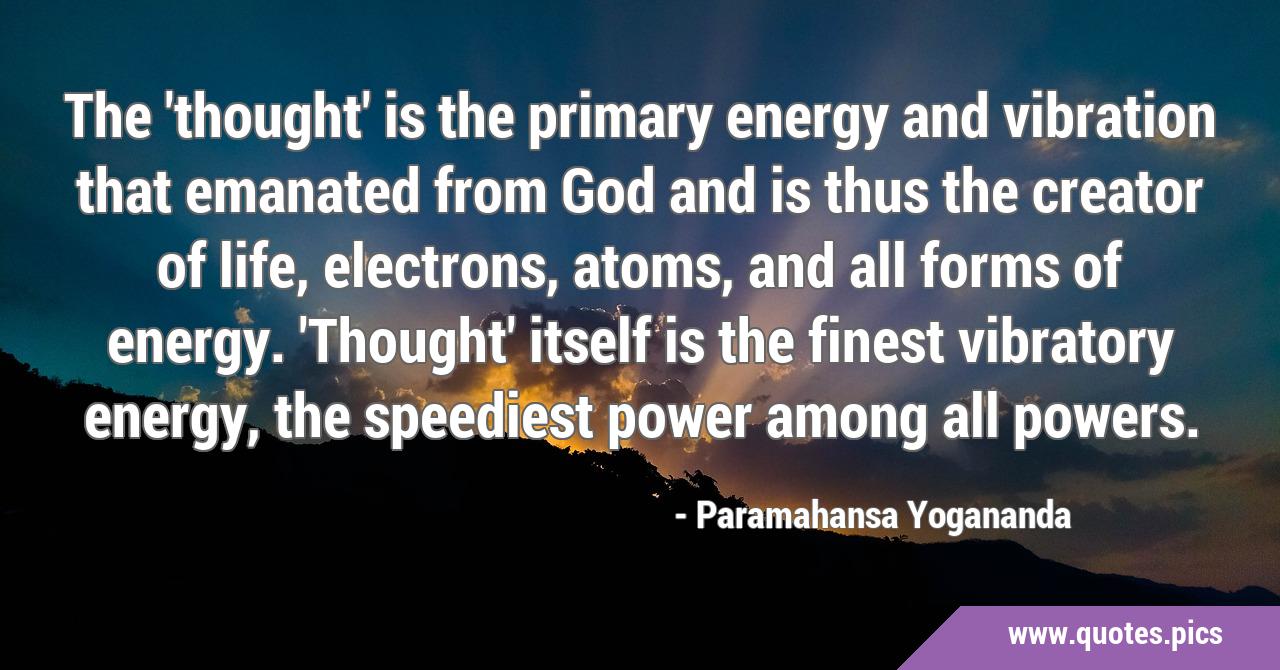 The 'thought' is the primary energy and vibration that emanated from God and is thus the creator of life, electrons, atoms, and all forms of energy. 'Thought' itself is the finest vibratory energy, the speediest power among all powers.

- Paramahansa Yogananda

www.quotes.pics